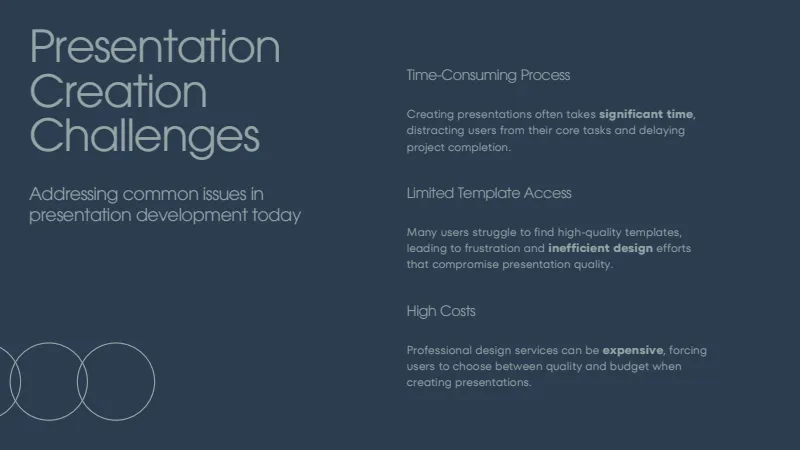 Presentation Creation Challenges

Addressing common issues in presentation development today

Time-Consuming Process

Creating presentations often takes significant time, distracting users from their core tasks and delaying project completion.

Limited Template Access

Many users struggle to find high-quality templates, leading to frustration and inefficient design efforts that compromise presentation quality.

High Costs

Professional design services can be expensive, forcing users to choose between quality and budget when creating presentations.